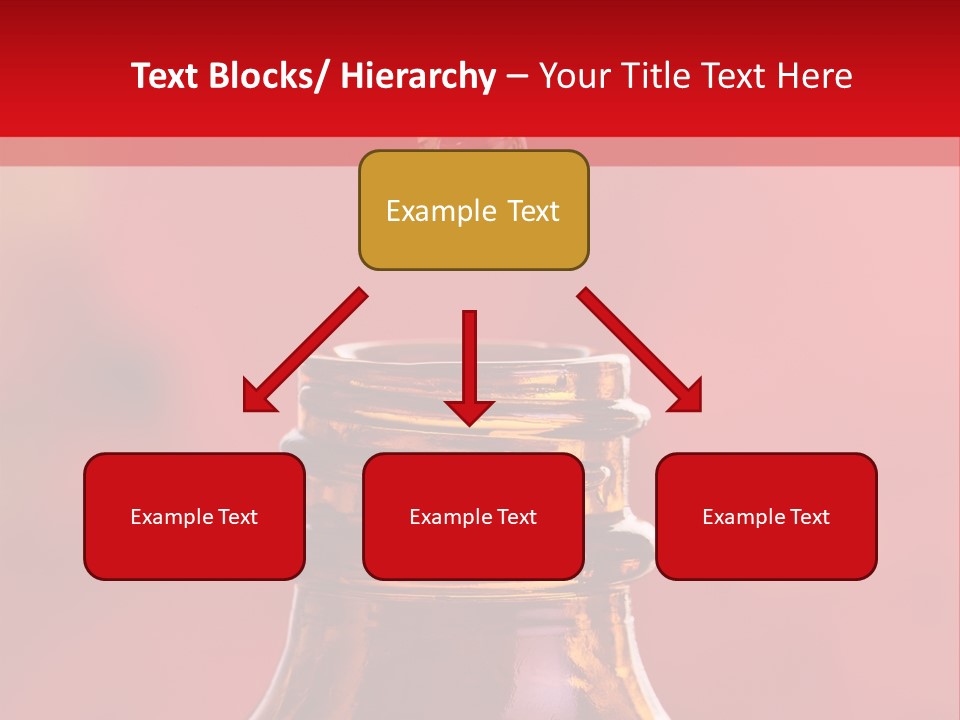 Text Blocks/ Hierarchy – Your Title Text Here

Example Text

Example Text

Example Text

Example Text